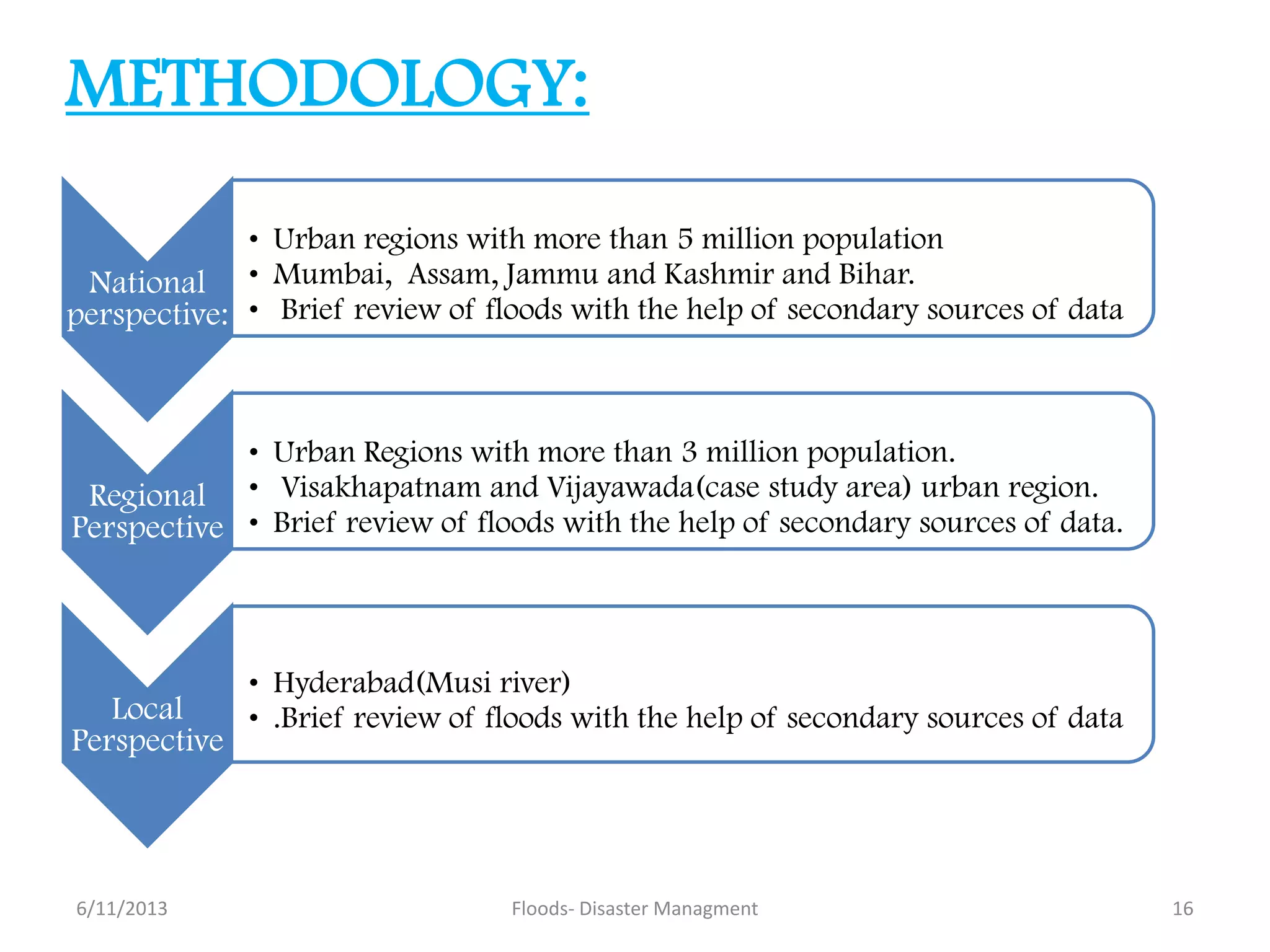 METHODOLOGY:

National perspective:

• Urban regions with more than 5 million population
• Mumbai, Assam, Jammu and Kashmir and Bihar.
• Brief review of floods with the help of secondary sources of data

Regional Perspective

• Urban Regions with more than 3 million population.
• Visakhapatnam and Vijayawada(case study area) urban region.
• Brief review of floods with the help of secondary sources of data.

Local Perspective

• Hyderabad(Musi river)
• .Brief review of floods with the help of secondary sources of data

6/11/2013

Floods- Disaster Managment

16